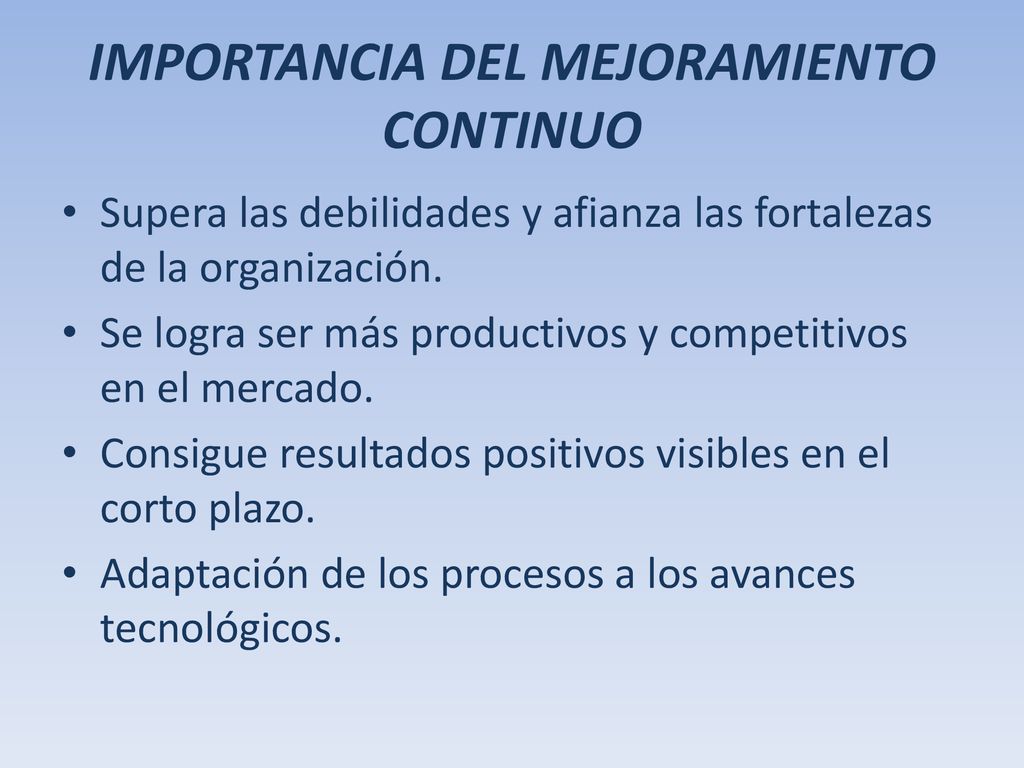 IMPORTANCIA DEL MEJORAMIENTO CONTINUO

• Supera las debilidades y afianza las fortalezas de la organización.
• Se logra ser más productivos y competitivos en el mercado.
• Consigue resultados positivos visibles en el corto plazo.
• Adaptación de los procesos a los avances tecnológicos.